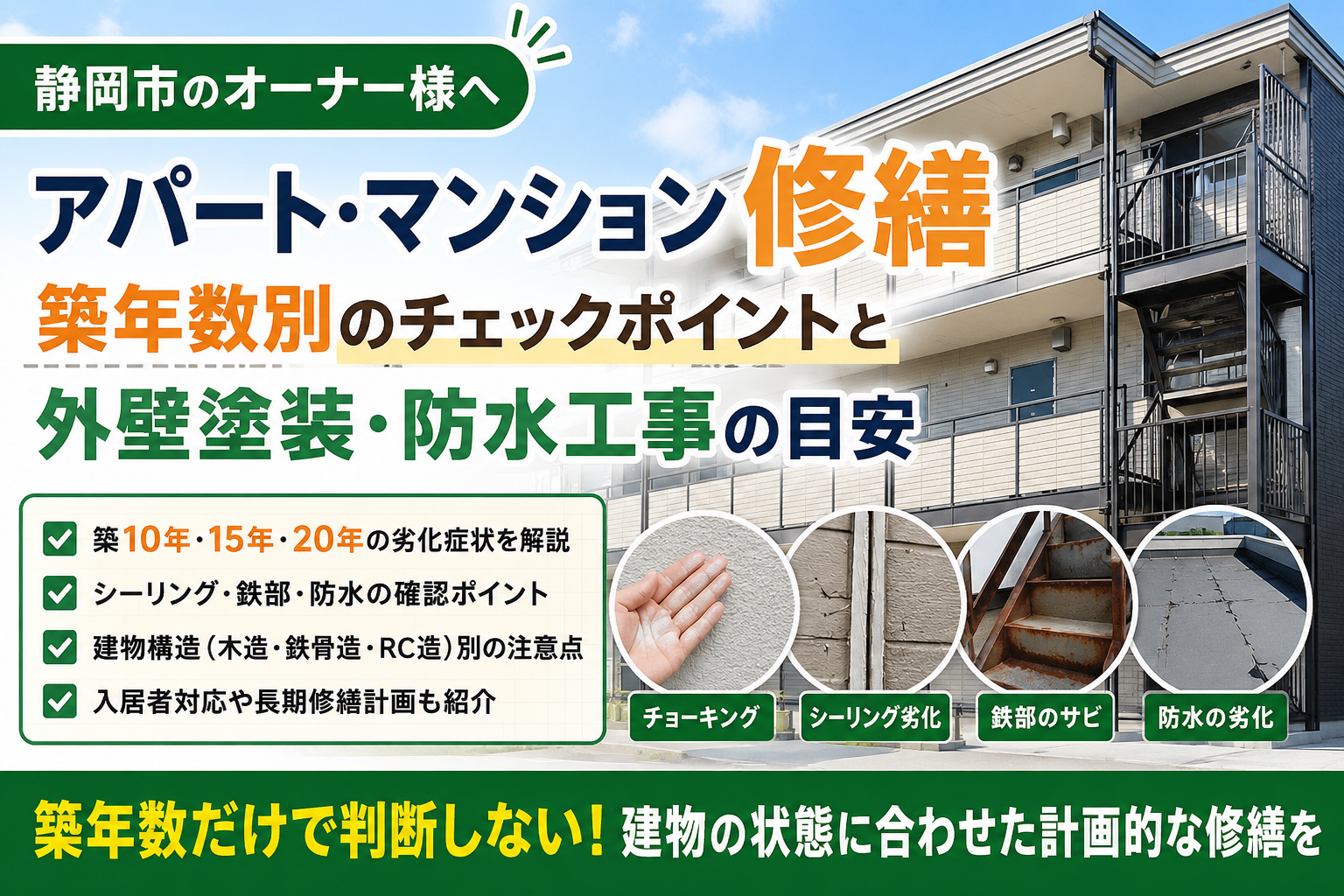 静岡市のオーナー様へ

アパート・マンション修繕

築年数別のチェックポイントと

外壁塗装・防水工事の目安

築10年・15年・20年の劣化症状を解説

シーリング・鉄部・防水の確認ポイント

建物構造（木造・鉄骨造・RC造）別の注意点

入居者対応や長期修繕計画も紹介

チョーキング

シーリング劣化

鉄部のサビ

防水の劣化

築年数だけで判断しない！建物の状態に合わせた計画的な修繕を